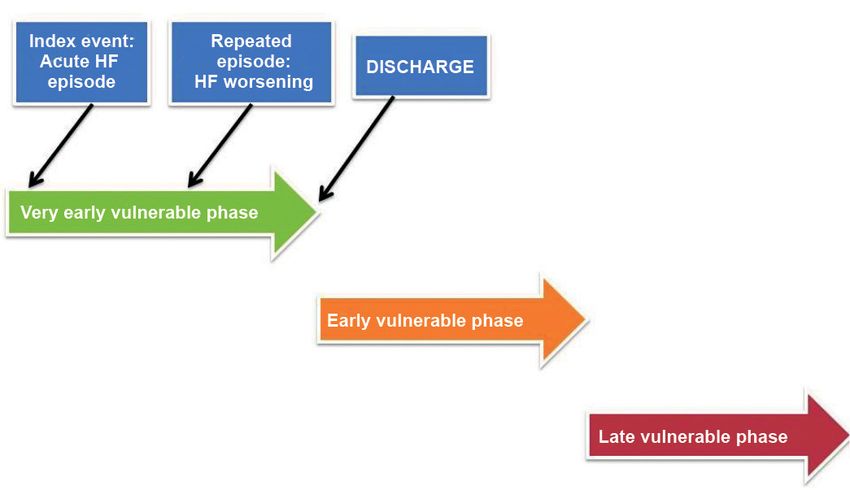 Index event: Acute HF episode

Repeated episode: HF worsening

DISCHARGE

Very early vulnerable phase

Early vulnerable phase

Late vulnerable phase